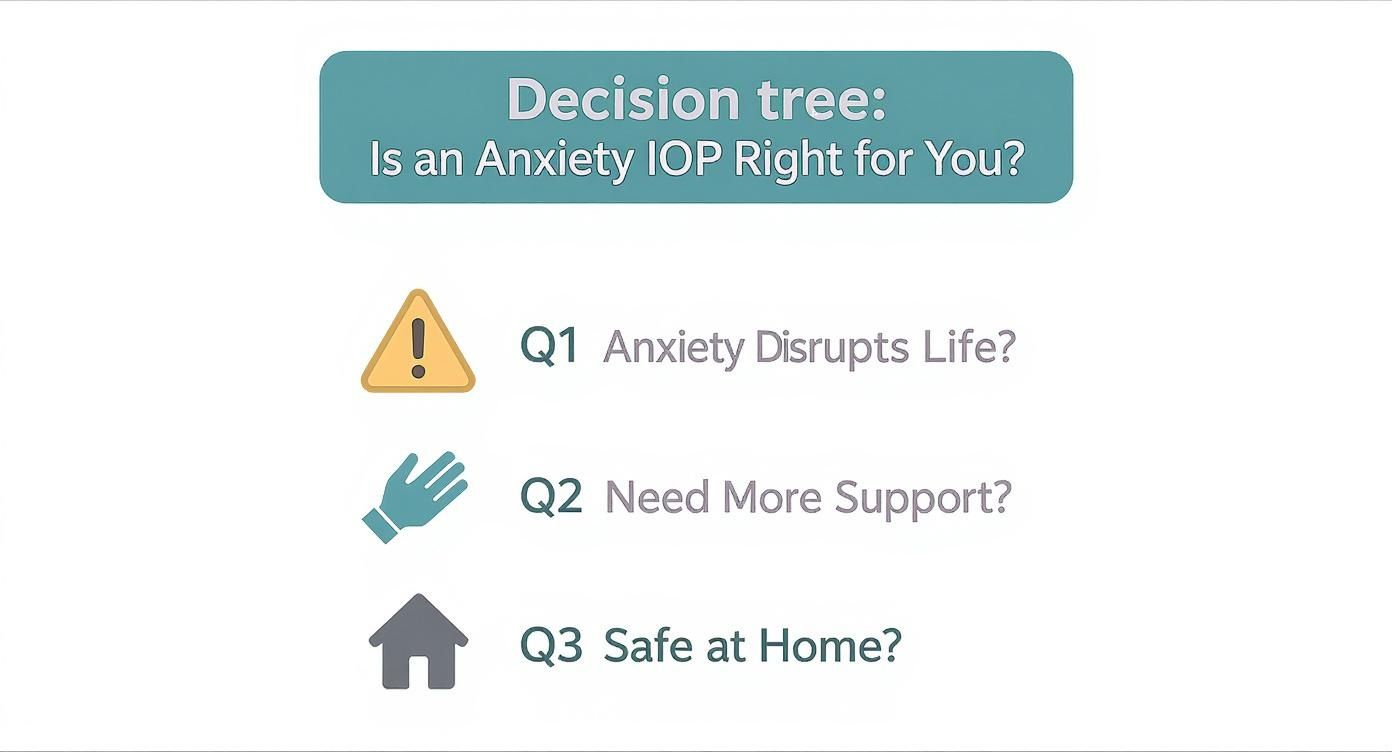 Decision tree:
Is an Anxiety IOP Right for You?

Q1 Anxiety Disrupts Life?

Q2 Need More Support?

Q3 Safe at Home?